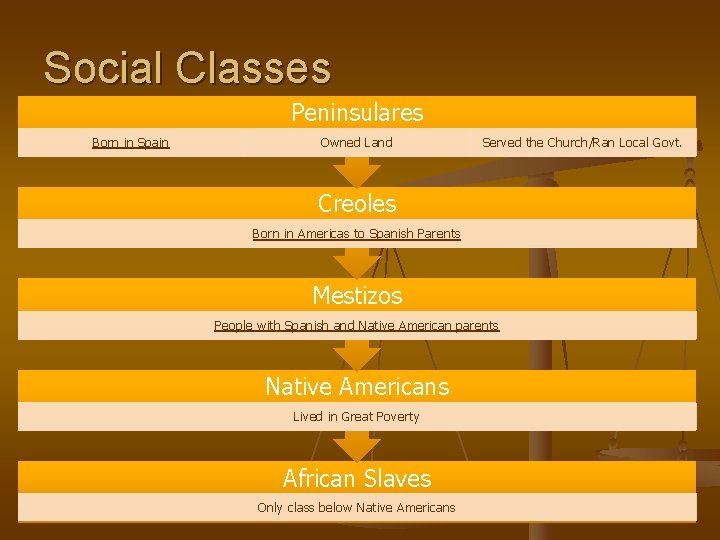 Social Classes

Peninsulares

Born in Spain

Owned Land

Served the Church/Ran Local Govt.

Creoles

Born in Americas to Spanish Parents

Mestizos

People with Spanish and Native American parents

Native Americans

Lived in Great Poverty

African Slaves

Only class below Native Americans